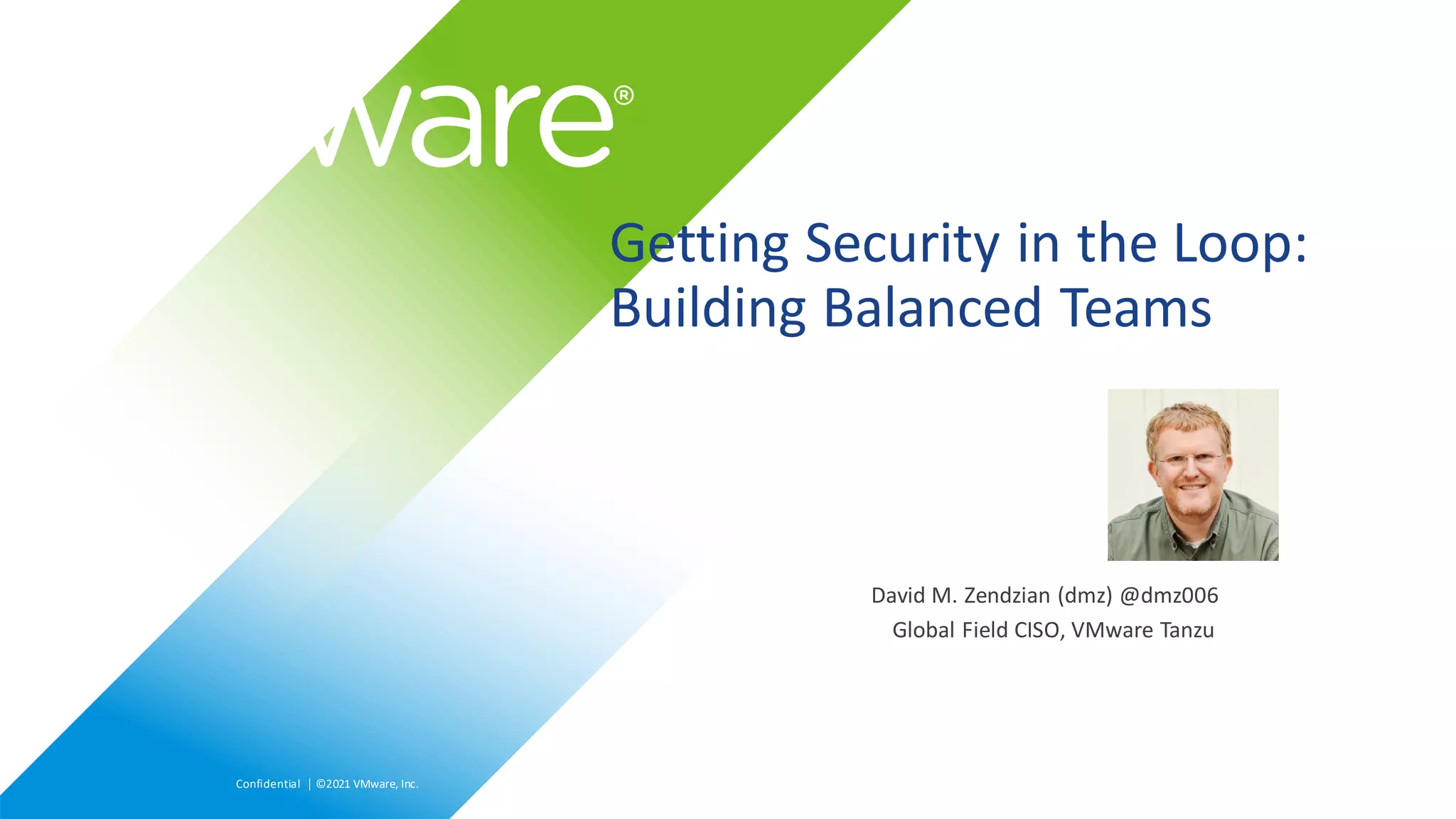 ware®

Getting Security in the Loop: Building Balanced Teams

David M. Zendzian (dmz) @dmz006
Global Field CISO, VMware Tanzu

Confidential | ©2021 VMware, Inc.